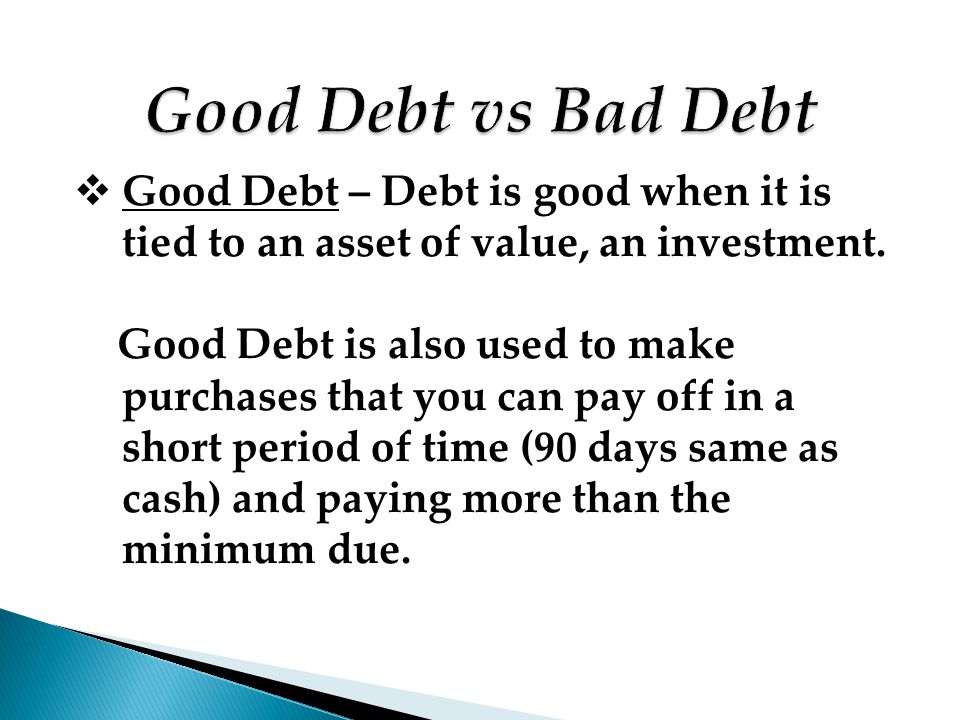 Good Debt vs Bad Debt

❖ Good Debt – Debt is good when it is tied to an asset of value, an investment.

Good Debt is also used to make purchases that you can pay off in a short period of time (90 days same as cash) and paying more than the minimum due.